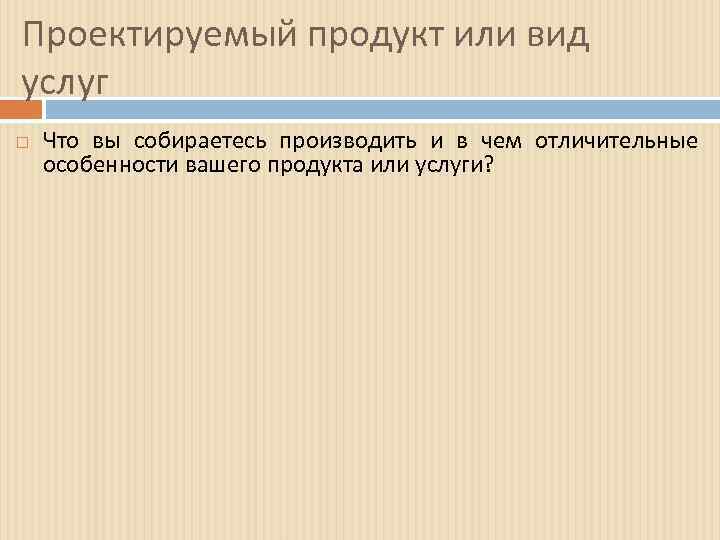 Проектируемый продукт или вид услуг

Что вы собираетесь производить и в чем отличительные особенности вашего продукта или услуги?